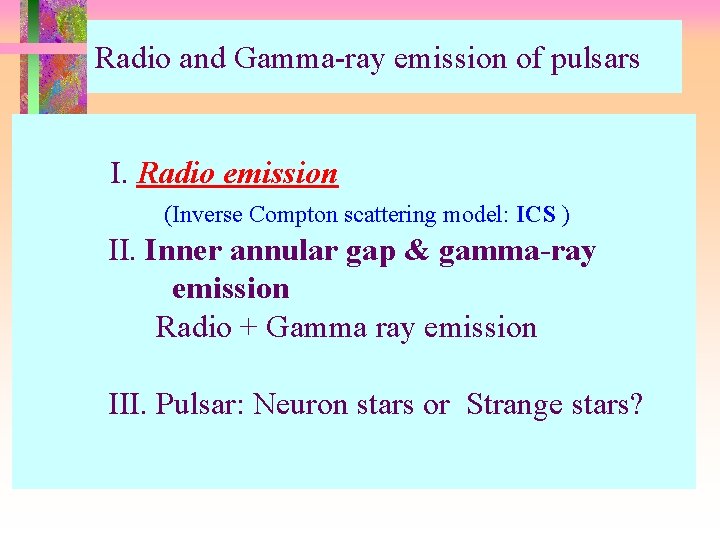 Radio and Gamma-ray emission of pulsars

I. Radio emission

(Inverse Compton scattering model: ICS )

II. Inner annular gap & gamma-ray emission

Radio + Gamma ray emission

III. Pulsar: Neuron stars or Strange stars?